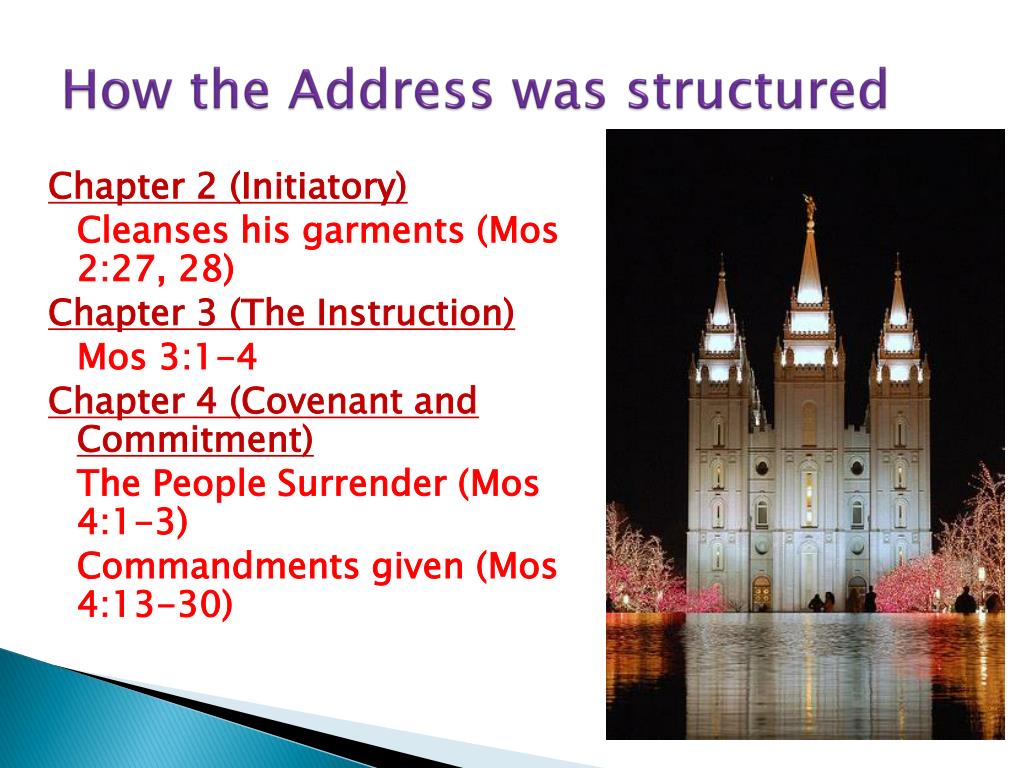 How the Address was structured

Chapter 2 (Initiatory)
Cleanses his garments (Mos 2:27, 28)
Chapter 3 (The Instruction)
Mos 3:1-4
Chapter 4 (Covenant and Commitment)
The People Surrender (Mos 4:1-3)
Commandments given (Mos 4:13-30)